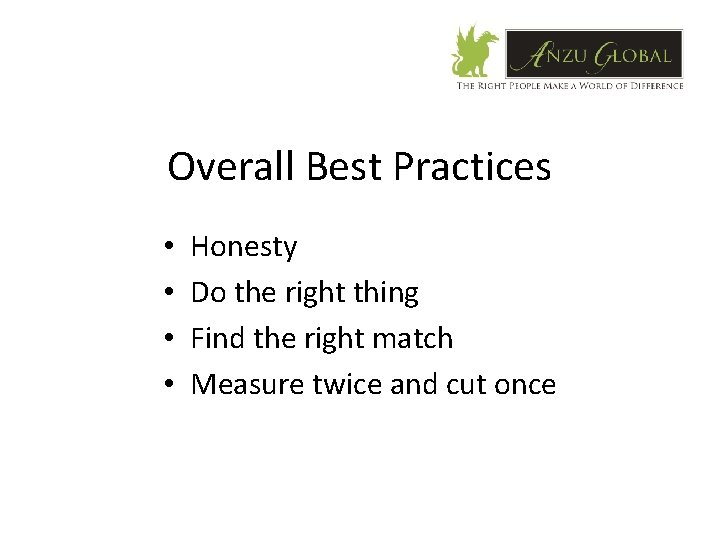 ANZU GLOBAL
THE RIGHT PEOPLE MAKE A WORLD OF DIFFERENCE

Overall Best Practices

• Honesty
• Do the right thing
• Find the right match
• Measure twice and cut once